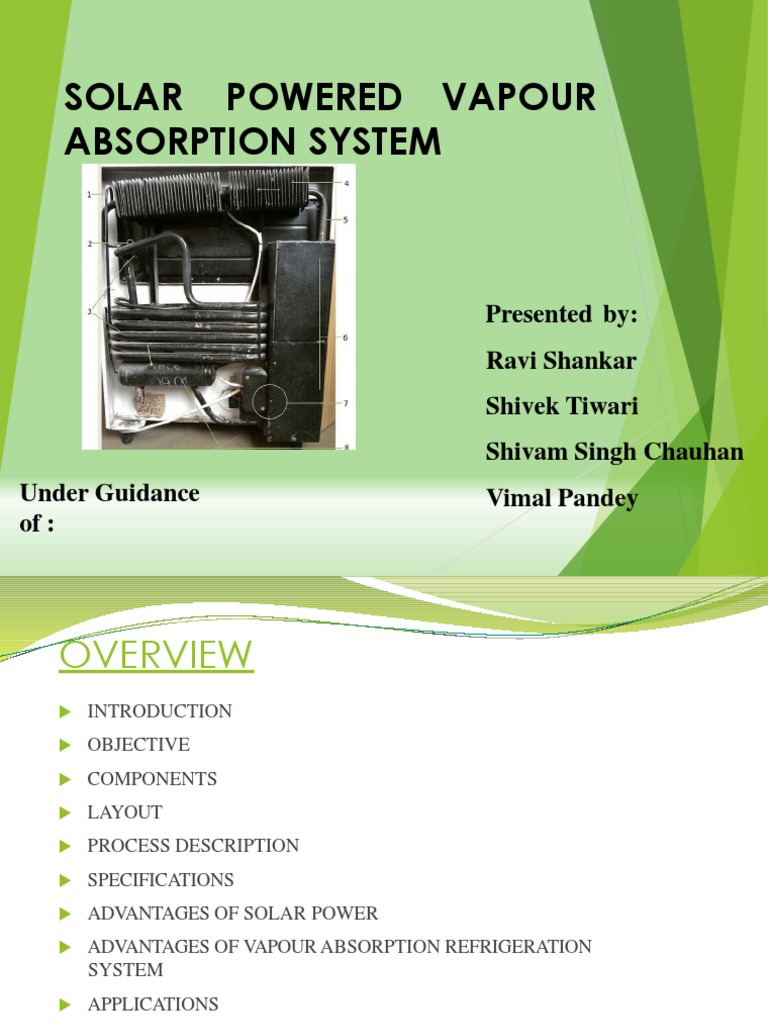 SOLAR POWERED VAPOUR ABSORPTION SYSTEM

1
2
3
4
5
6
7
8

Presented by:
Ravi Shankar
Shivek Tiwari
Shivam Singh Chauhan
Vimal Pandey

Under Guidance of :

OVERVIEW

INTRODUCTION
OBJECTIVE
COMPONENTS
LAYOUT
PROCESS DESCRIPTION
SPECIFICATIONS
ADVANTAGES OF SOLAR POWER
ADVANTAGES OF VAPOUR ABSORPTION REFRIGERATION SYSTEM
APPLICATIONS